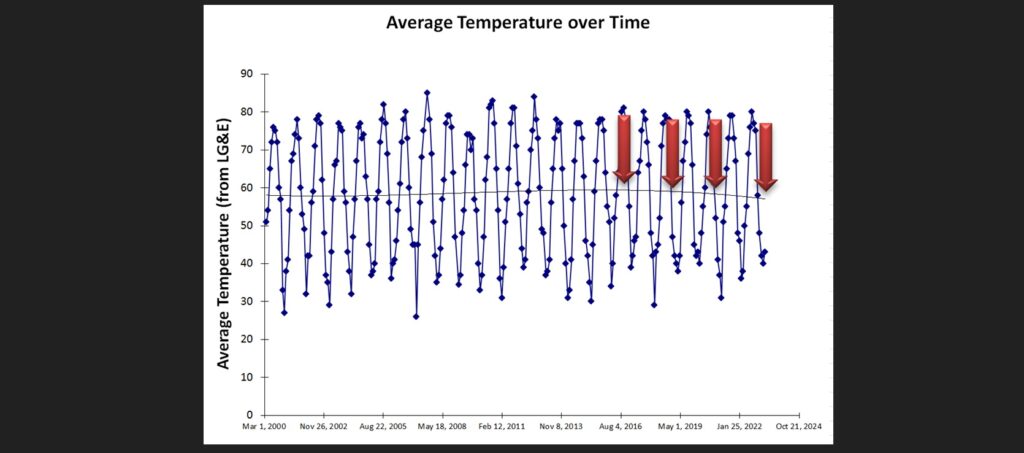 Average Temperature over Time

Average Temperature (from LG&E)

90
80
70
60
50
40
30
20
10
0

Mar 1, 2000
Nov 26, 2002
Aug 22, 2005
May 18, 2008
Feb 12, 2011
Nov 8, 2013
Aug 4, 2016
May 1, 2019
Jan 25, 2022
Oct 21, 2024